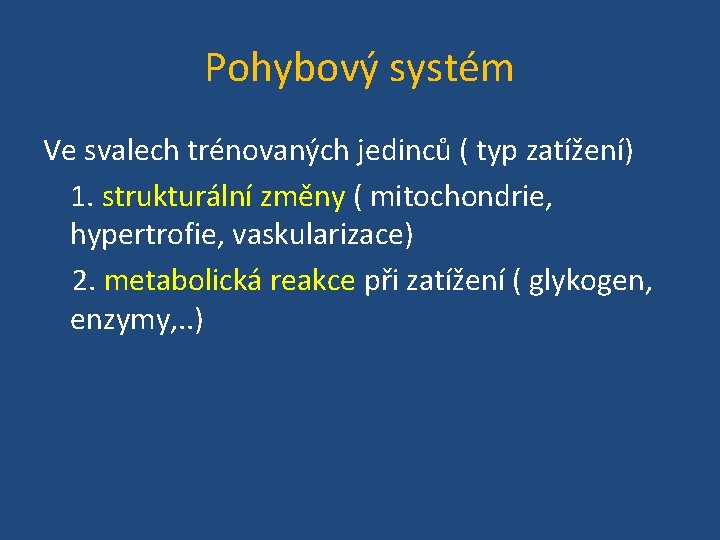 Pohybový systém

Ve svalech trénovaných jedinců ( typ zatížení)

1. strukturální změny ( mitochondrie, hypertrofie, vaskularizace)

2. metabolická reakce při zatížení ( glykogen, enzymy,..)